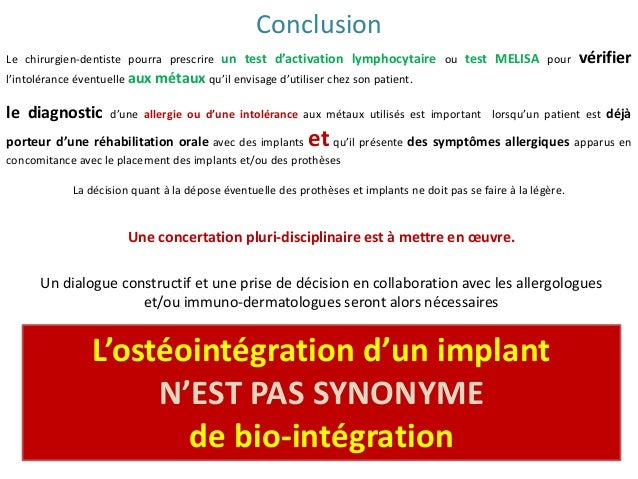 Conclusion

Le chirurgien-dentiste pourra prescrire un test d'activation lymphocytaire ou test MELISA pour vérifier l'intolérance éventuelle aux métaux qu'il envisage d'utiliser chez son patient.

le diagnostic d'une allergie ou d'une intolérance aux métaux utilisés est important lorsqu'un patient est déjà porteur d'une réhabilitation orale avec des implants et qu'il présente des symptômes allergiques apparus en concomitance avec le placement des implants et/ou des prothèses

La décision quant à la dépose éventuelle des prothèses et implants ne doit pas se faire à la légère.

Une concertation pluri-disciplinaire est à mettre en œuvre.

Un dialogue constructif et une prise de décision en collaboration avec les allergologues et/ou immuno-dermatologues seront alors nécessaires

L'ostéointégration d'un implant
N'EST PAS SYNONYME
de bio-intégration